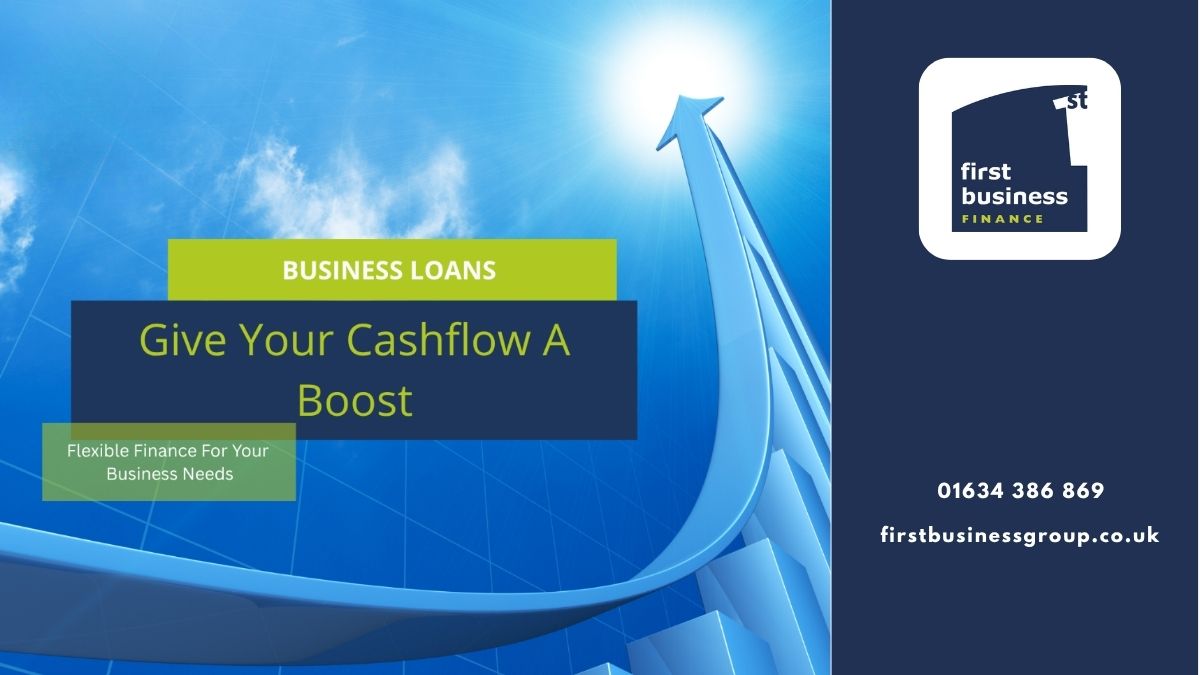 BUSINESS LOANS

Give Your Cashflow A Boost

Flexible Finance For Your Business Needs

1st

first business

FINANCE

01634 386 869

firstbusinessgroup.co.uk